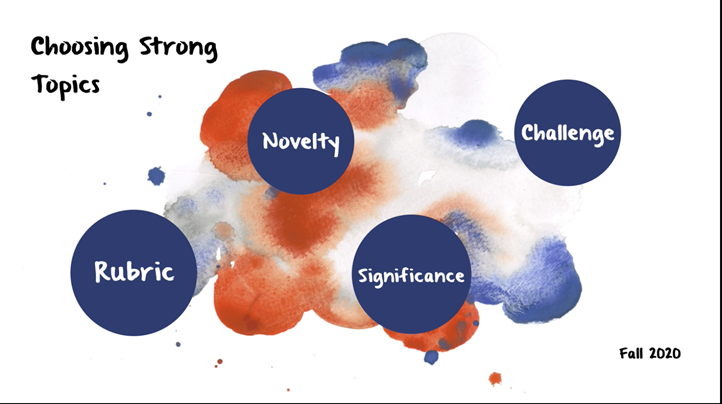 Choosing Strong Topics

Novelty

Challenge

Rubric

Significance

Fall 2020